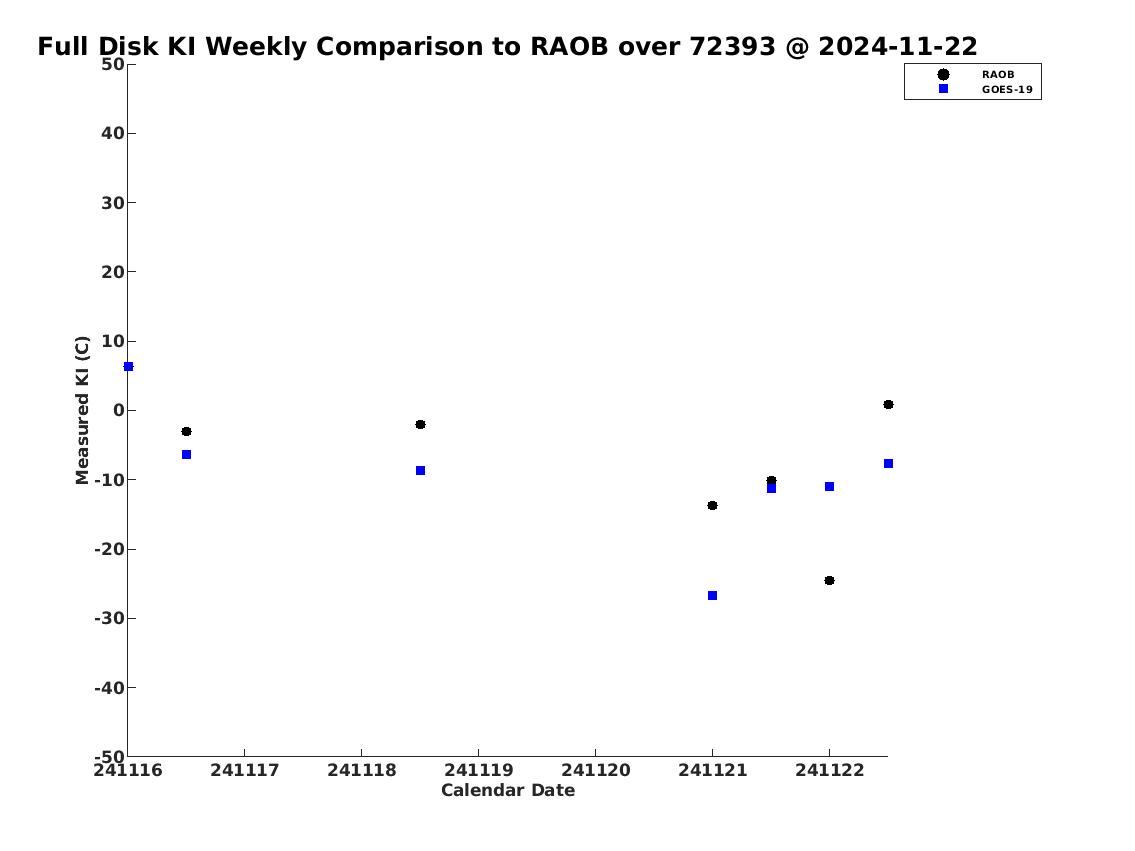 Full Disk KI Weekly Comparison to RAOB over 72393 @ 2024-11-22

RAOB
GOES-19

Measured KI (C)

50
40
30
20
10
0
-10
-20
-30
-40
-50

241116
241117
241118
241119
241120
241121
241122

Calendar Date